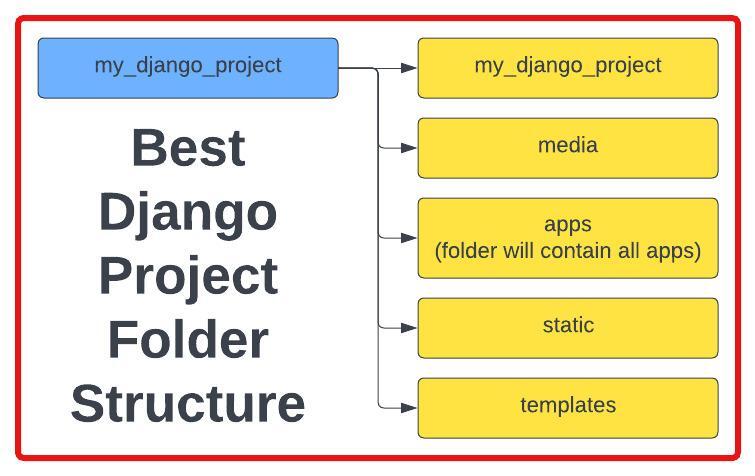 my_django_project

Best Django Project Folder Structure

my_django_project

media

apps
(folder will contain all apps)

static

templates